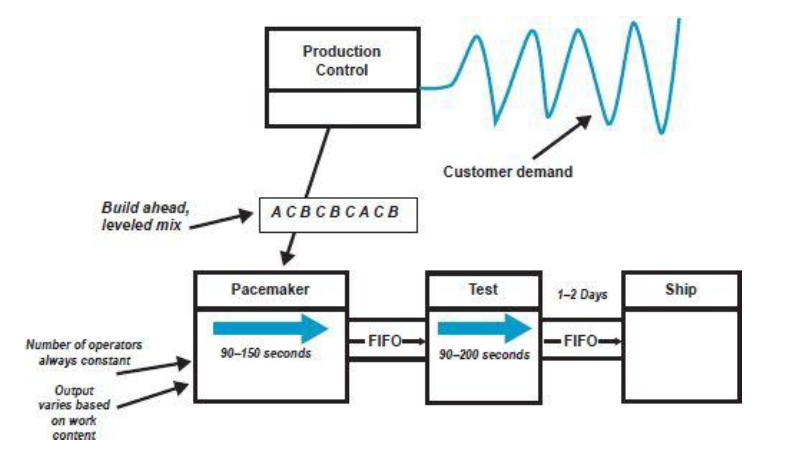 Production Control

Customer demand

Build ahead, leveled mix

A C B C B C A C B

Pacemaker

90–150 seconds

FIFO

Test

90–200 seconds

1–2 Days

FIFO

Ship

Number of operators always constant

Output varies based on work content